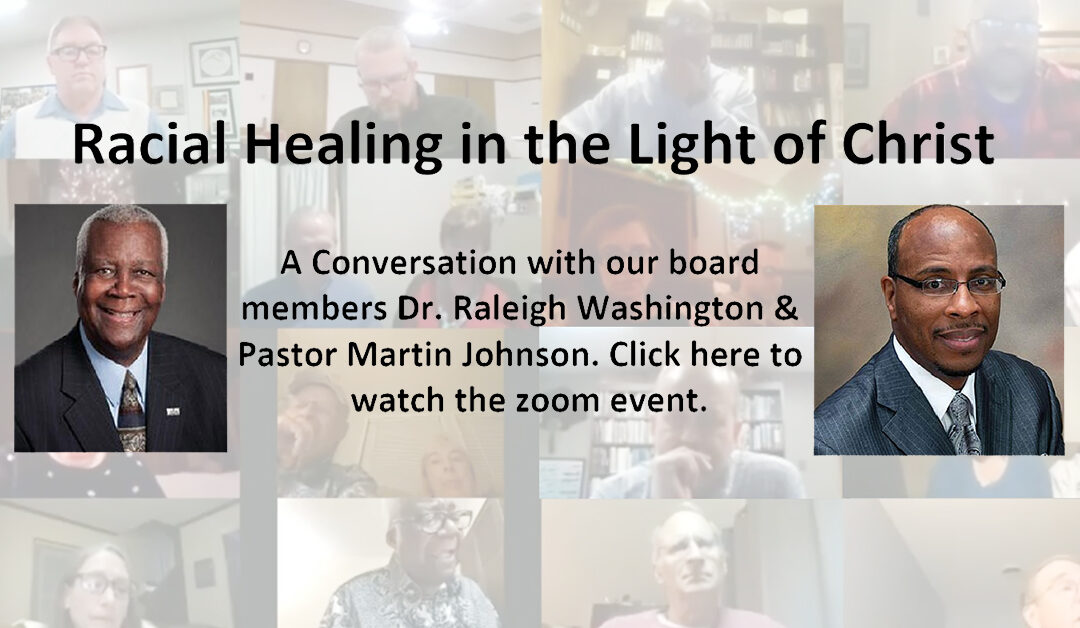 Racial Healing in the Light of Christ

A Conversation with our board members Dr. Raleigh Washington & Pastor Martin Johnson. Click here to watch the zoom event.